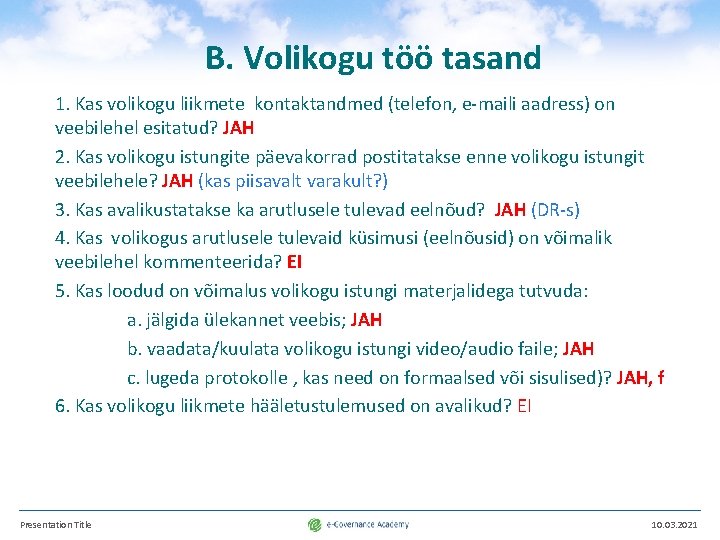 B. Volikogu töö tasand

1. Kas volikogu liikmete kontaktandmed (telefon, e-maili aadress) on veebilehel esitatud? JAH

2. Kas volikogu istungite päevakorrad postitatakse enne volikogu istungit veebilehele? JAH (kas piisavalt varakult?)

3. Kas avalikustatakse ka arutlusele tulevad eelnõud? JAH (DR-s)

4. Kas volikogus arutlusele tulevaid küsimusi (eelnõusid) on võimalik veebilehel kommenteerida? EI

5. Kas loodud on võimalus volikogu istungi materjalidega tutvuda:

a. jälgida ülekannet veebis; JAH

b. vaadata/kuulata volikogu istungi video/audio faile; JAH

c. lugeda protokolle , kas need on formaalsed või sisulised)? JAH, f

6. Kas volikogu liikmete hääletustulemused on avalikud? EI

Presentation Title

e-Governance Academy

10.03.2021